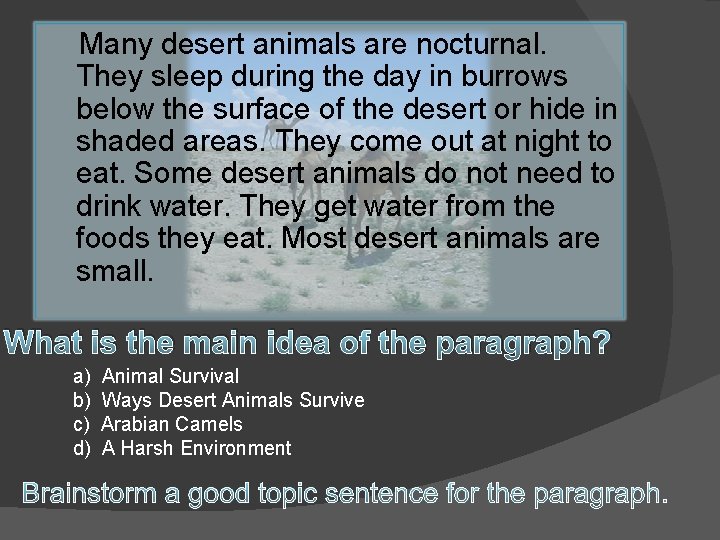 Many desert animals are nocturnal. They sleep during the day in burrows below the surface of the desert or hide in shaded areas. They come out at night to eat. Some desert animals do not need to drink water. They get water from the foods they eat. Most desert animals are small.

What is the main idea of the paragraph?

a) Animal Survival
b) Ways Desert Animals Survive
c) Arabian Camels
d) A Harsh Environment

Brainstorm a good topic sentence for the paragraph.